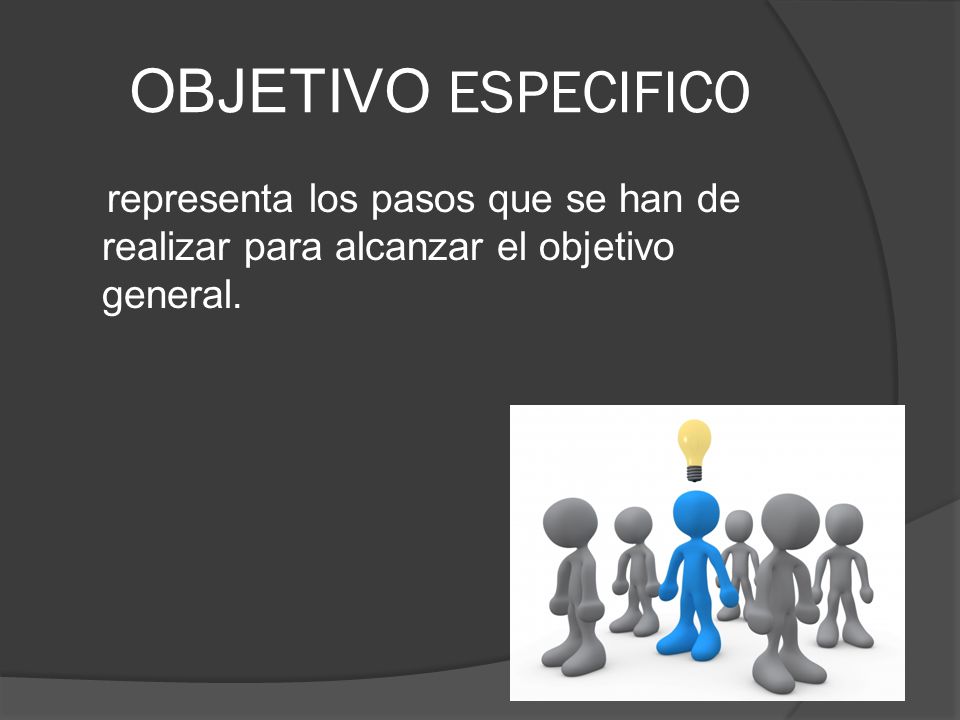 OBJETIVO ESPECIFICO

representa los pasos que se han de realizar para alcanzar el objetivo general.